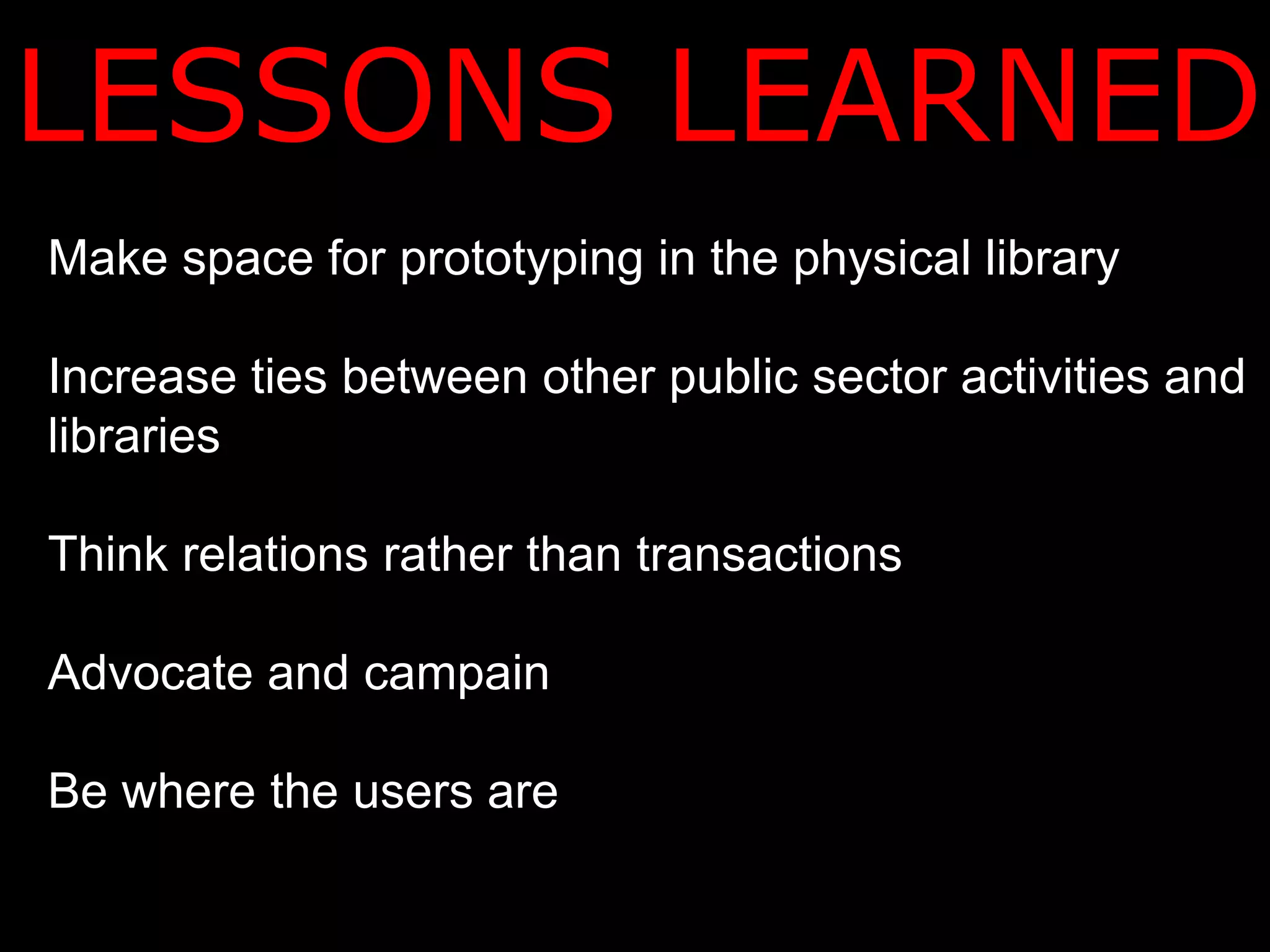 LESSONS LEARNED

Make space for prototyping in the physical library

Increase ties between other public sector activities and libraries

Think relations rather than transactions

Advocate and campain

Be where the users are